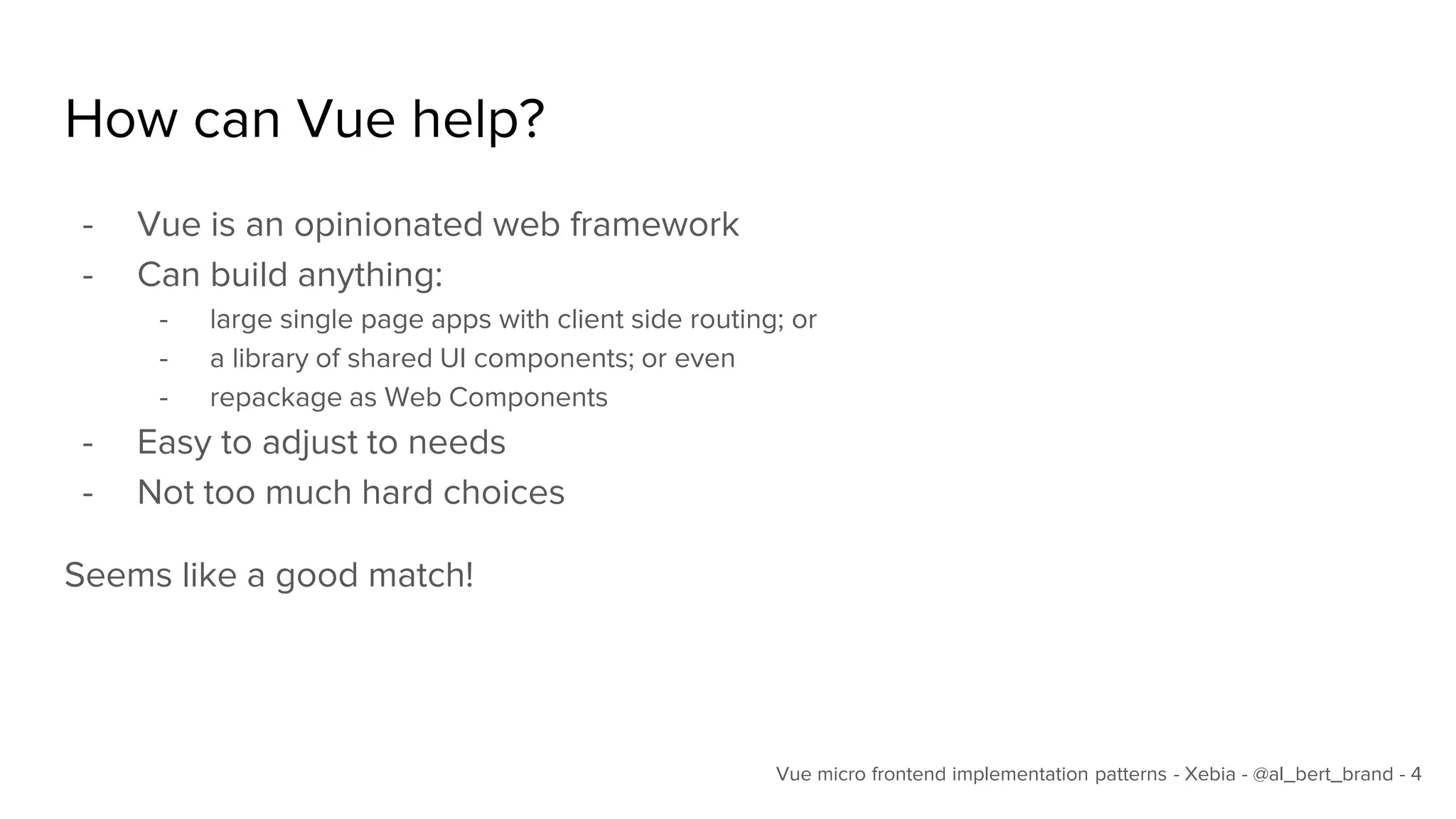 How can Vue help?

- Vue is an opinionated web framework
- Can build anything:
  - large single page apps with client side routing; or
  - a library of shared UI components; or even
  - repackage as Web Components
- Easy to adjust to needs
- Not too much hard choices

Seems like a good match!

Vue micro frontend implementation patterns - Xebia - @al_bert_brand - 4